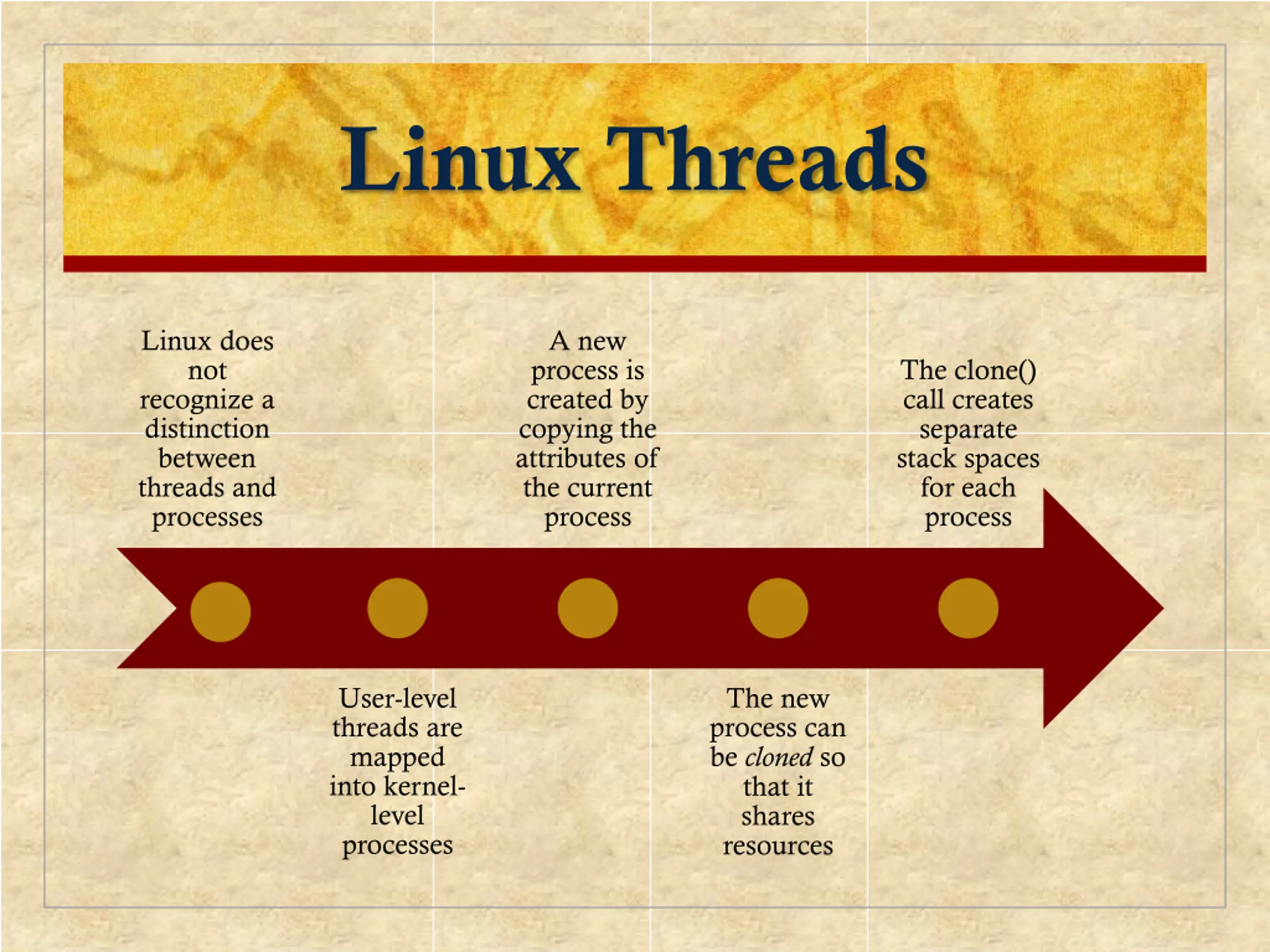 Linux Threads

Linux does not recognize a distinction between threads and processes

User-level threads are mapped into kernel-level processes

A new process is created by copying the attributes of the current process

The new process can be cloned so that it shares resources

The clone() call creates separate stack spaces for each process